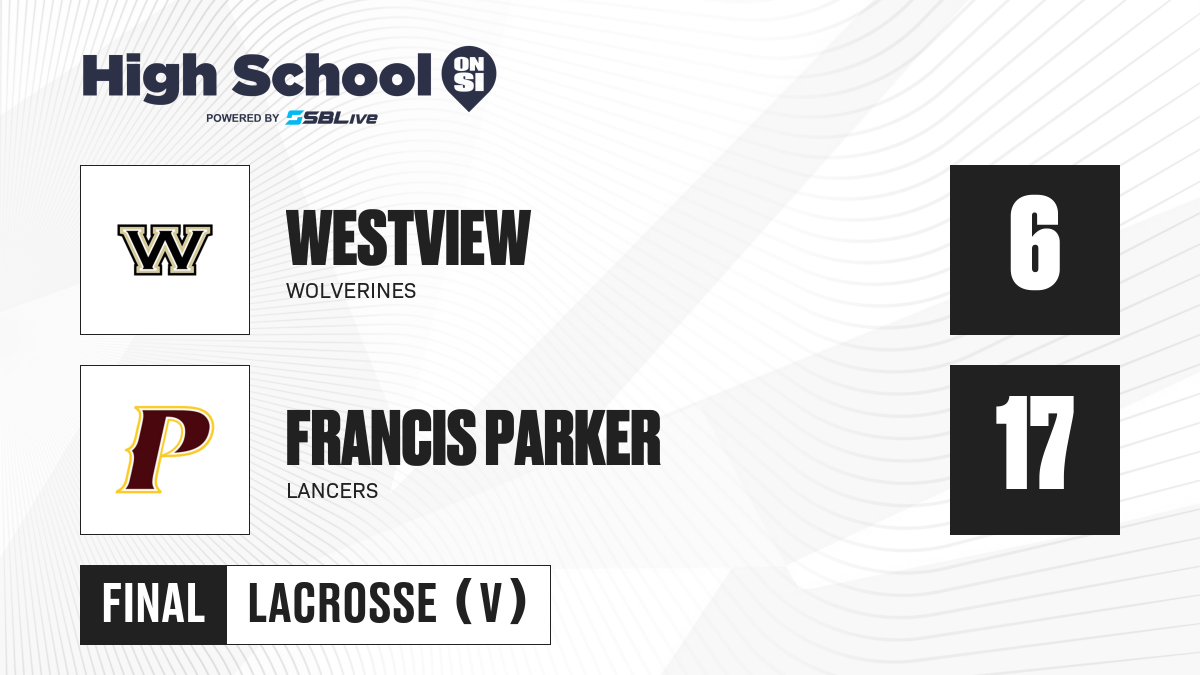 High School ON SI
POWERED BY SBLive

W
WESTVIEW
WOLVERINES
6

P
FRANCIS PARKER
LANCERS
17

FINAL
LACROSSE (V)